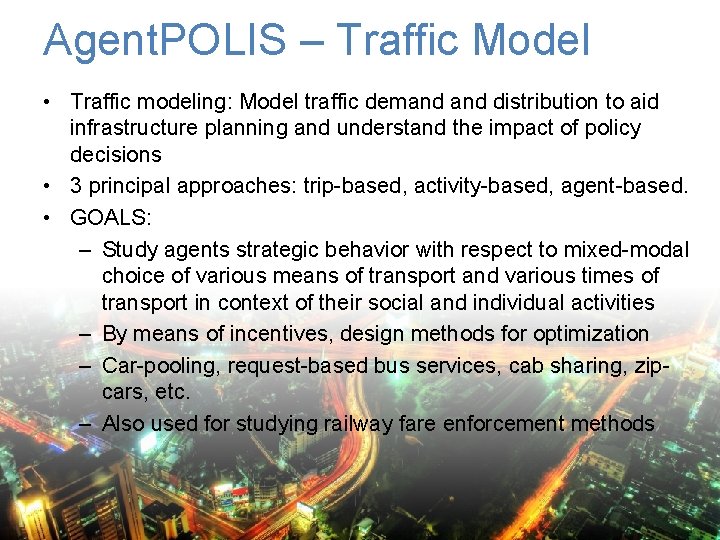 AgentPOLIS – Traffic Model

• Traffic modeling: Model traffic demand and distribution to aid infrastructure planning and understand the impact of policy decisions
• 3 principal approaches: trip-based, activity-based, agent-based.
• GOALS:
– Study agents strategic behavior with respect to mixed-modal choice of various means of transport and various times of transport in context of their social and individual activities
– By means of incentives, design methods for optimization
– Car-pooling, request-based bus services, cab sharing, zip-cars, etc.
– Also used for studying railway fare enforcement methods